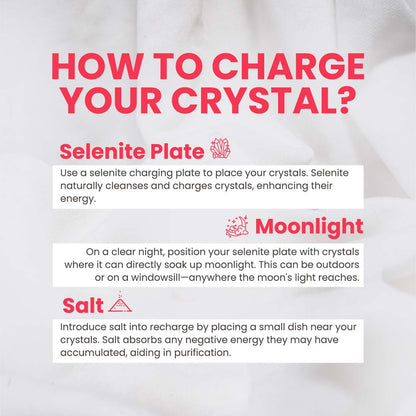 HOW TO CHARGE YOUR CRYSTAL?

Selenite Plate

Use a selenite charging plate to place your crystals. Selenite naturally cleanses and charges crystals, enhancing their energy.

Moonlight

On a clear night, position your selenite plate with crystals where it can directly soak up moonlight. This can be outdoors or on a windowsill—anywhere the moon's light reaches.

Salt

Introduce salt into recharge by placing a small dish near your crystals. Salt absorbs any negative energy they may have accumulated, aiding in purification.